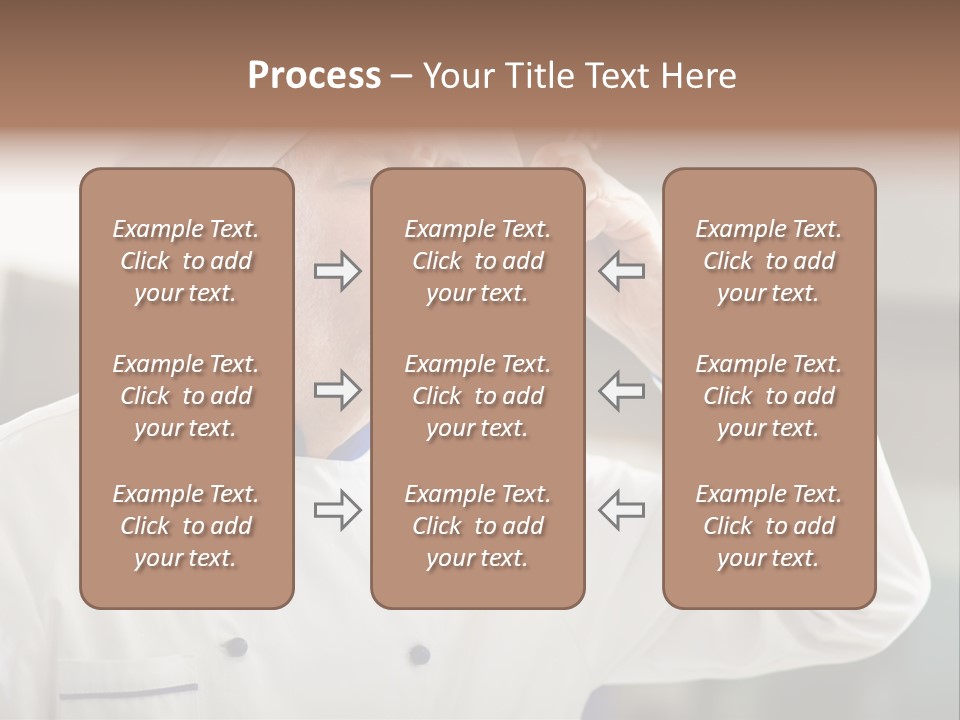 Process – Your Title Text Here

Example Text. Click to add your text.

Example Text. Click to add your text.

Example Text. Click to add your text.

Example Text. Click to add your text.

Example Text. Click to add your text.

Example Text. Click to add your text.

Example Text. Click to add your text.

Example Text. Click to add your text.

Example Text. Click to add your text.